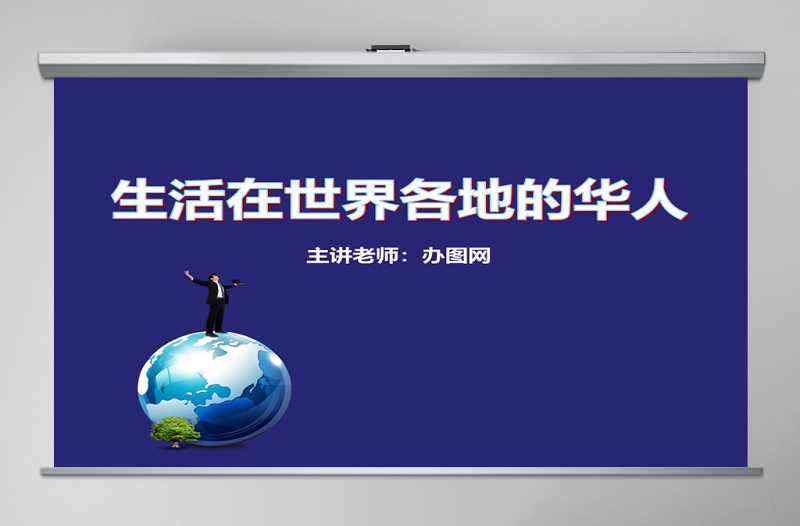 生活在世界各地的华人

主讲老师：办图网